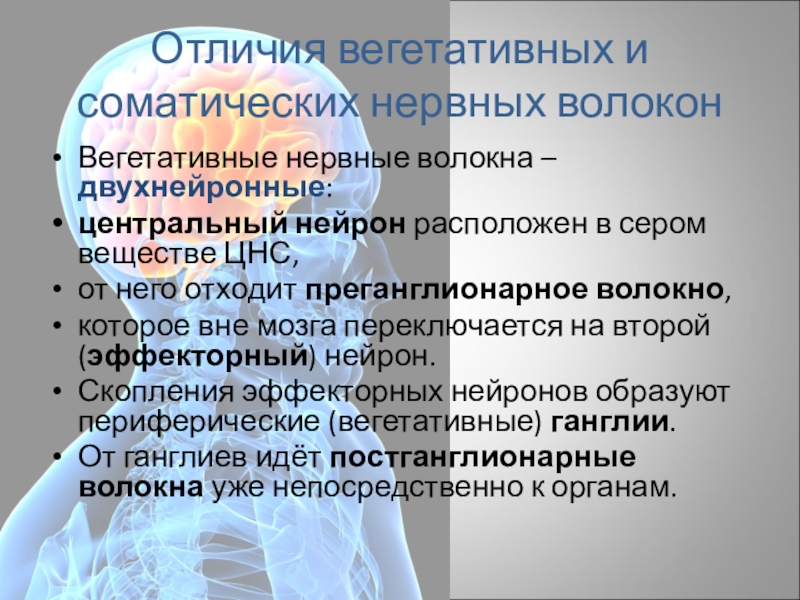 Отличия вегетативных и соматических нервных волокон

• Вегетативные нервные волокна – двухнейронные:
• центральный нейрон расположен в сером веществе ЦНС,
• от него отходит преганглионарное волокно,
• которое вне мозга переключается на второй (эффекторный) нейрон.
• Скопления эффекторных нейронов образуют периферические (вегетативные) ганглии.
• От ганглиев идёт постганглионарные волокна уже непосредственно к органам.